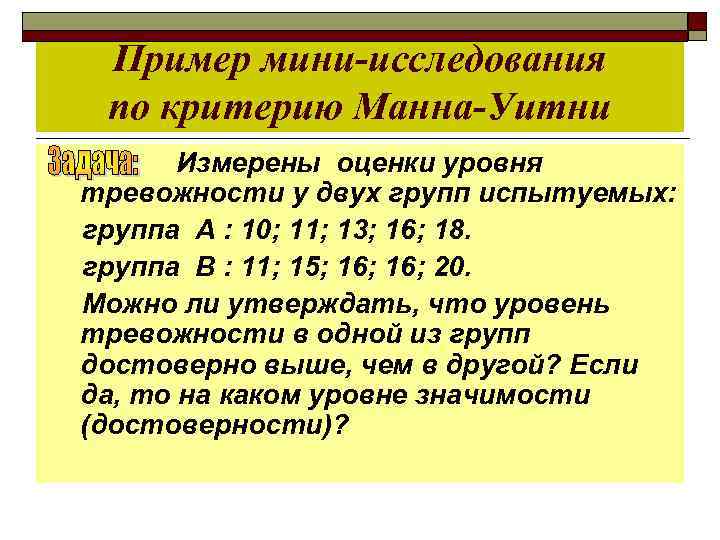 Пример мини-исследования по критерию Манна-Уитни

Задача: Измерены оценки уровня тревожности у двух групп испытуемых:

группа А : 10; 11; 13; 16; 18.

группа В : 11; 15; 16; 16; 20.

Можно ли утверждать, что уровень тревожности в одной из групп достоверно выше, чем в другой? Если да, то на каком уровне значимости (достоверности)?